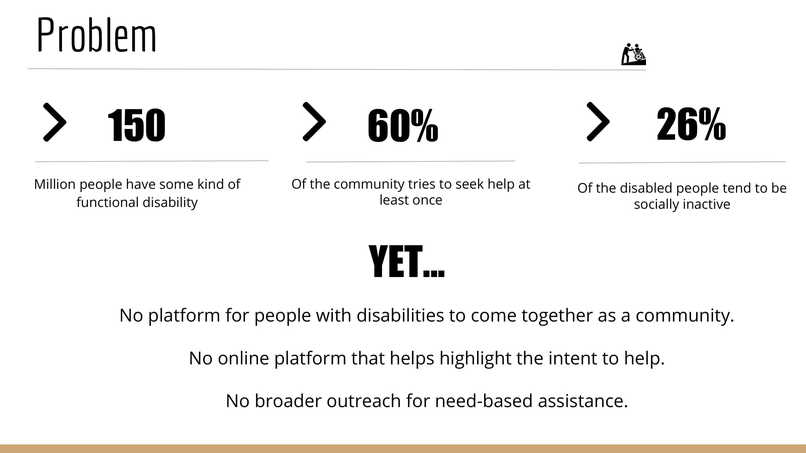 Problem

> 150

Million people have some kind of functional disability

> 60%

Of the community tries to seek help at least once

> 26%

Of the disabled people tend to be socially inactive

YET...

No platform for people with disabilities to come together as a community.

No online platform that helps highlight the intent to help.

No broader outreach for need-based assistance.